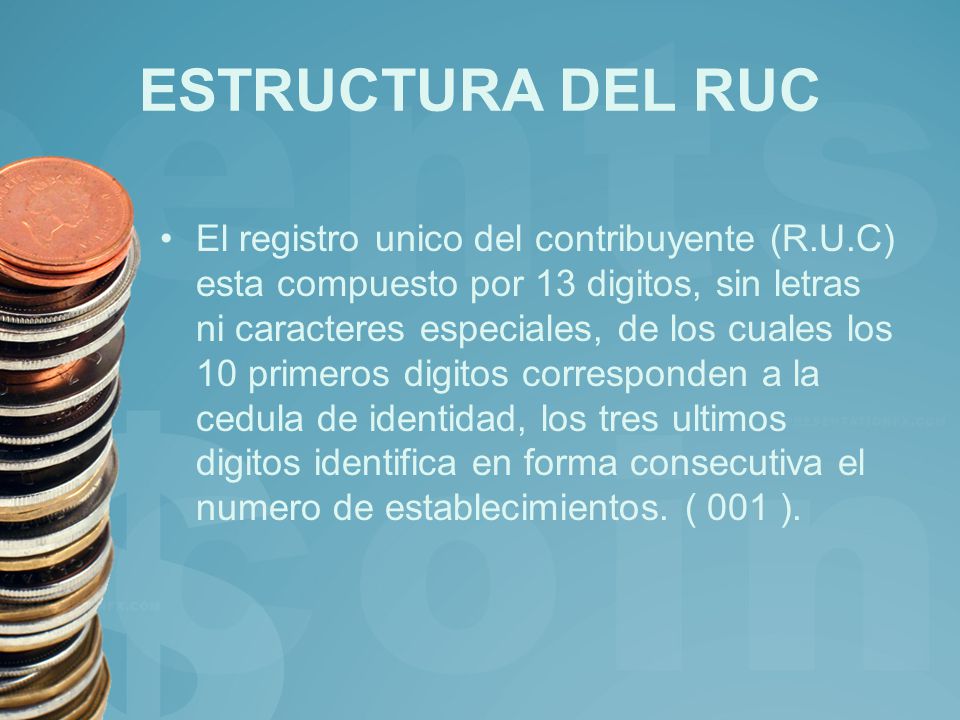 ESTRUCTURA DEL RUC

• El registro unico del contribuyente (R.U.C) esta compuesto por 13 digitos, sin letras ni caracteres especiales, de los cuales los 10 primeros digitos corresponden a la cedula de identidad, los tres ultimos digitos identifica en forma consecutiva el numero de establecimientos. ( 001 ).